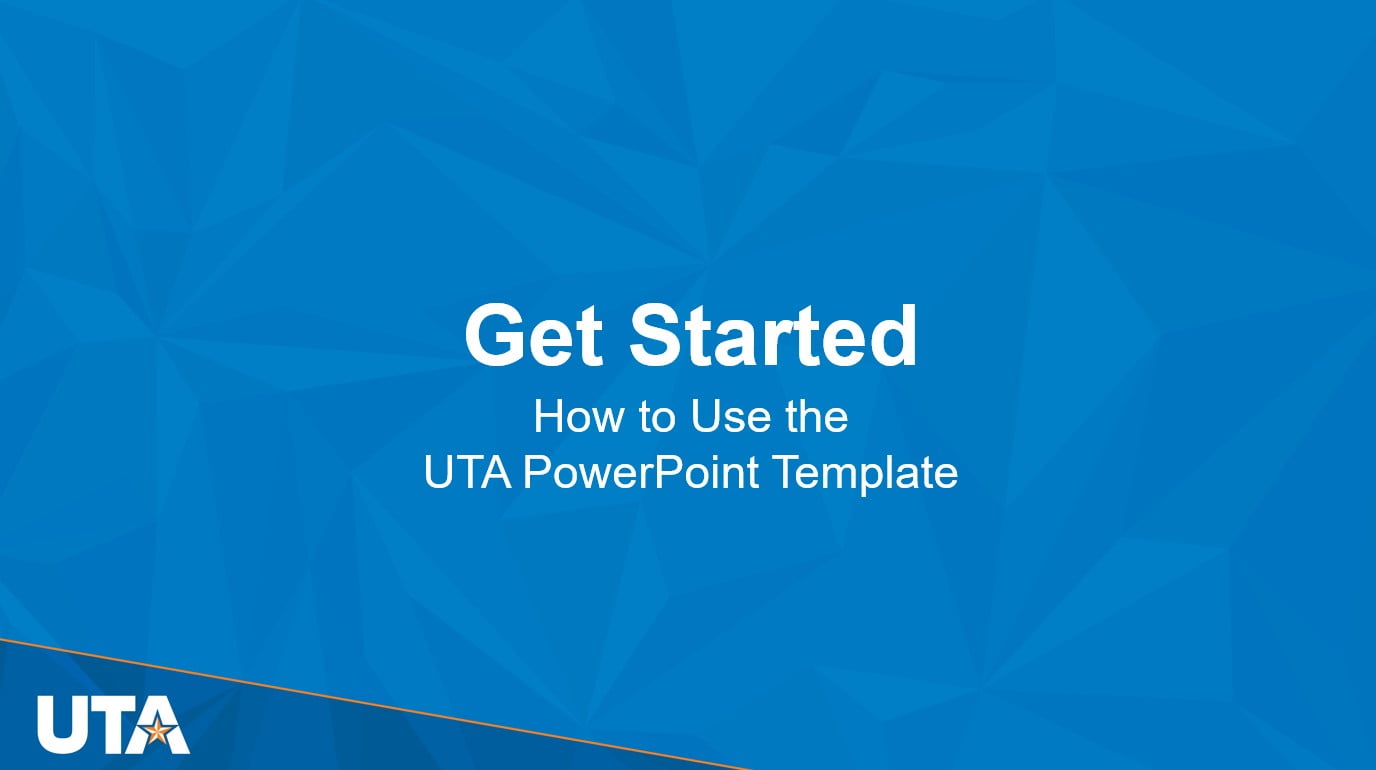 Get Started

How to Use the
UTA PowerPoint Template

UTA